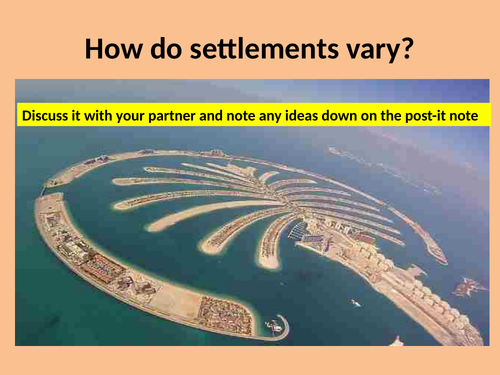 How do settlements vary?

Discuss it with your partner and note any ideas down on the post-it note